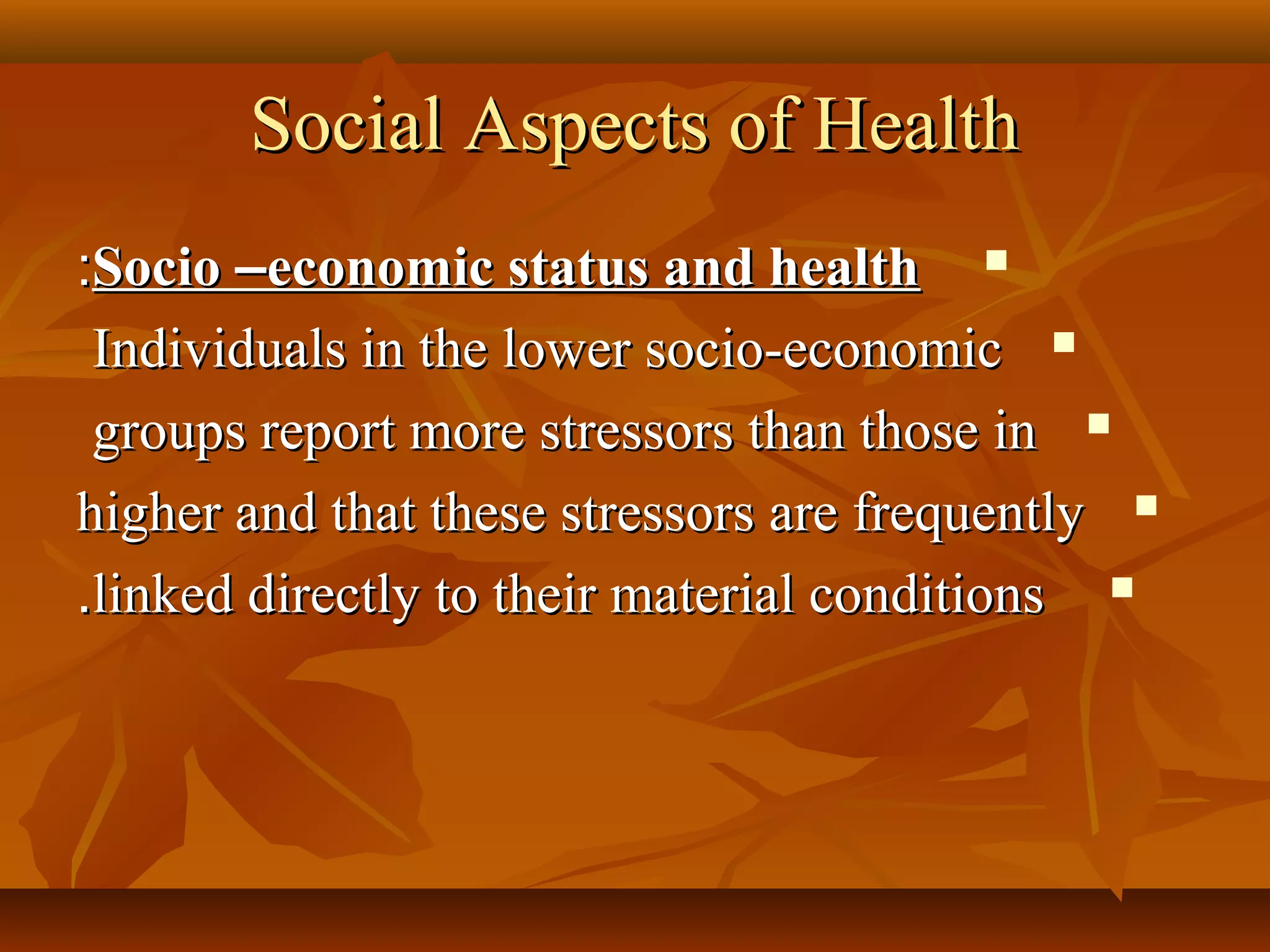 Social Aspects of Health

:Socio –economic status and health

Individuals in the lower socio-economic

groups report more stressors than those in

higher and that these stressors are frequently

.linked directly to their material conditions